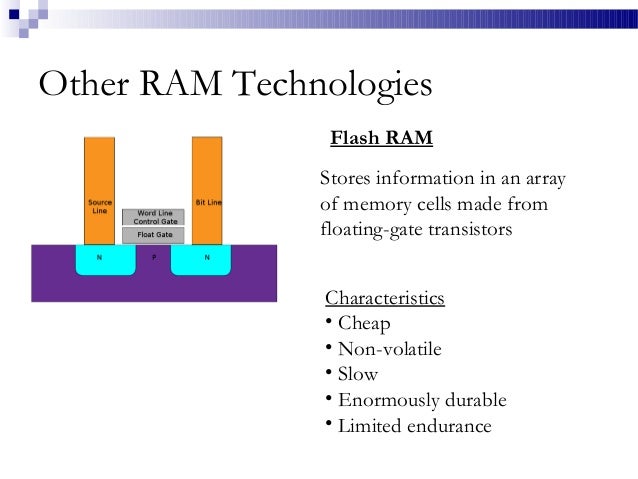 Other RAM Technologies

Source Line

Word Line Control Gate

Float Gate

Bit Line

N

P

N

Flash RAM

Stores information in an array of memory cells made from floating-gate transistors

Characteristics
• Cheap
• Non-volatile
• Slow
• Enormously durable
• Limited endurance